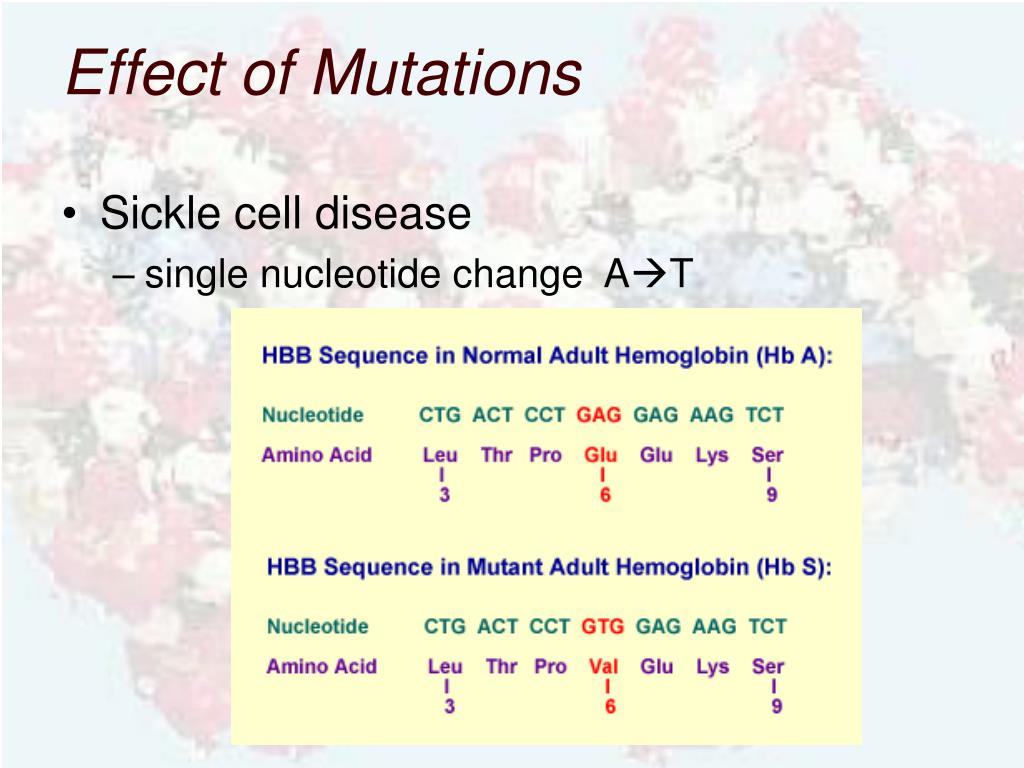 Effect of Mutations

• Sickle cell disease
 – single nucleotide change A→T

HBB Sequence in Normal Adult Hemoglobin (Hb A):

| Nucleotide | CTG | ACT | CCT | GAG | GAG | AAG | TCT |
|---|---|---|---|---|---|---|---|
| Amino Acid | Leu | Thr | Pro | Glu | Glu | Lys | Ser |
| | 3 | | | 6 | | | 9 |

HBB Sequence in Mutant Adult Hemoglobin (Hb S):

| Nucleotide | CTG | ACT | CCT | GTG | GAG | AAG | TCT |
|---|---|---|---|---|---|---|---|
| Amino Acid | Leu | Thr | Pro | Val | Glu | Lys | Ser |
| | 3 | | | 6 | | | 9 |